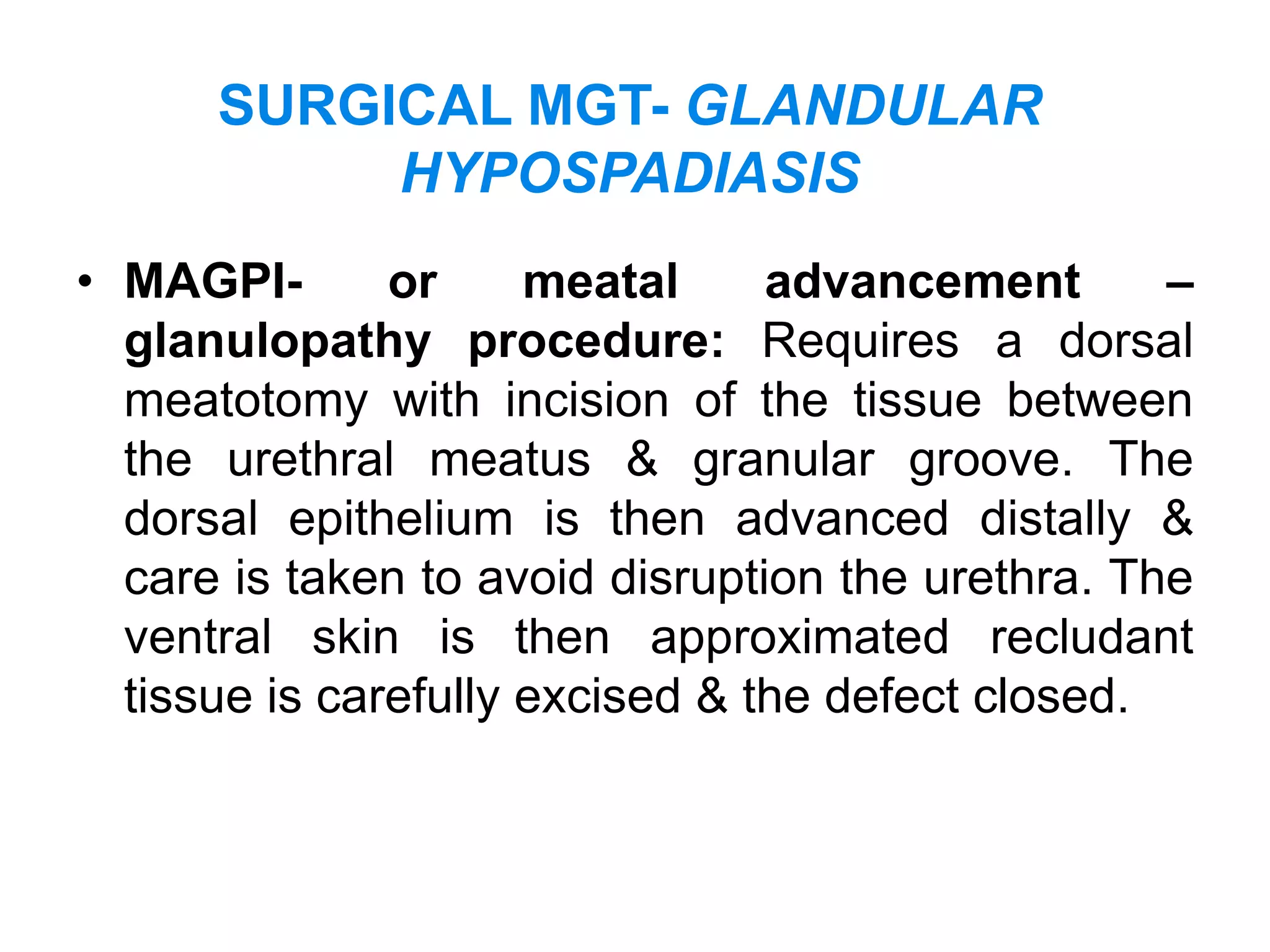 SURGICAL MGT- GLANDULAR HYPOSPADIASIS

• MAGPI- or meatal advancement – glanulopathy procedure: Requires a dorsal meatotomy with incision of the tissue between the urethral meatus & granular groove. The dorsal epithelium is then advanced distally & care is taken to avoid disruption the urethra. The ventral skin is then approximated recludant tissue is carefully excised & the defect closed.